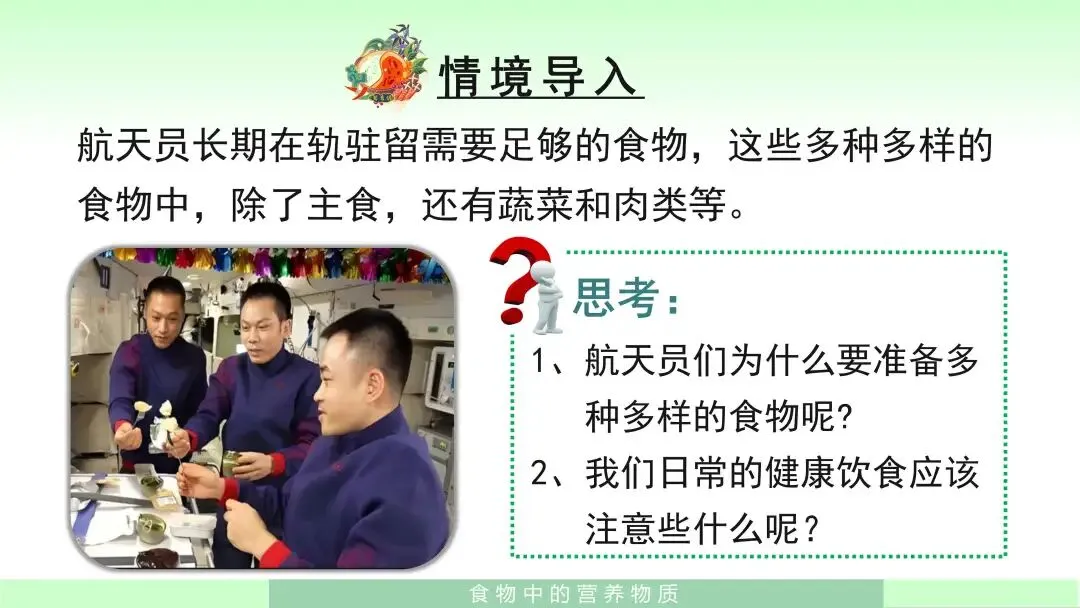 情境导入

航天员长期在轨驻留需要足够的食物，这些多种多样的食物中，除了主食，还有蔬菜和肉类等。

思考：

1、航天员们为什么要准备多种多样的食物呢?

2、我们日常的健康饮食应该注意些什么呢？

食物中的营养物质